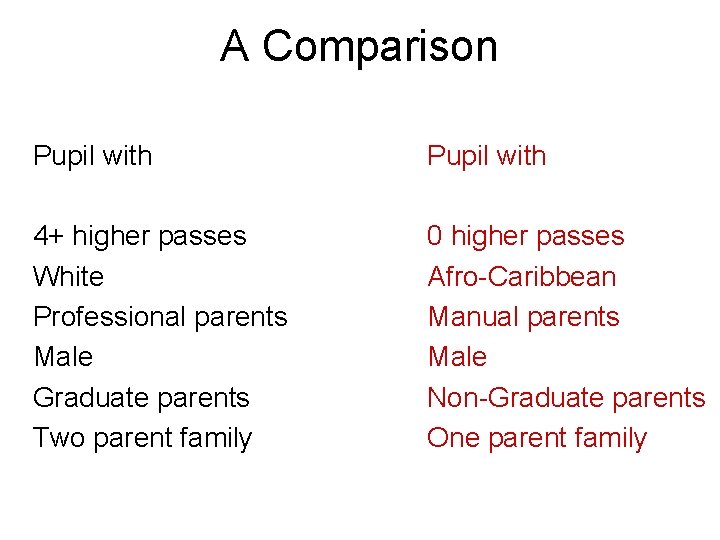 A Comparison

Pupil with

4+ higher passes
White
Professional parents
Male
Graduate parents
Two parent family

Pupil with

0 higher passes
Afro-Caribbean
Manual parents
Male
Non-Graduate parents
One parent family